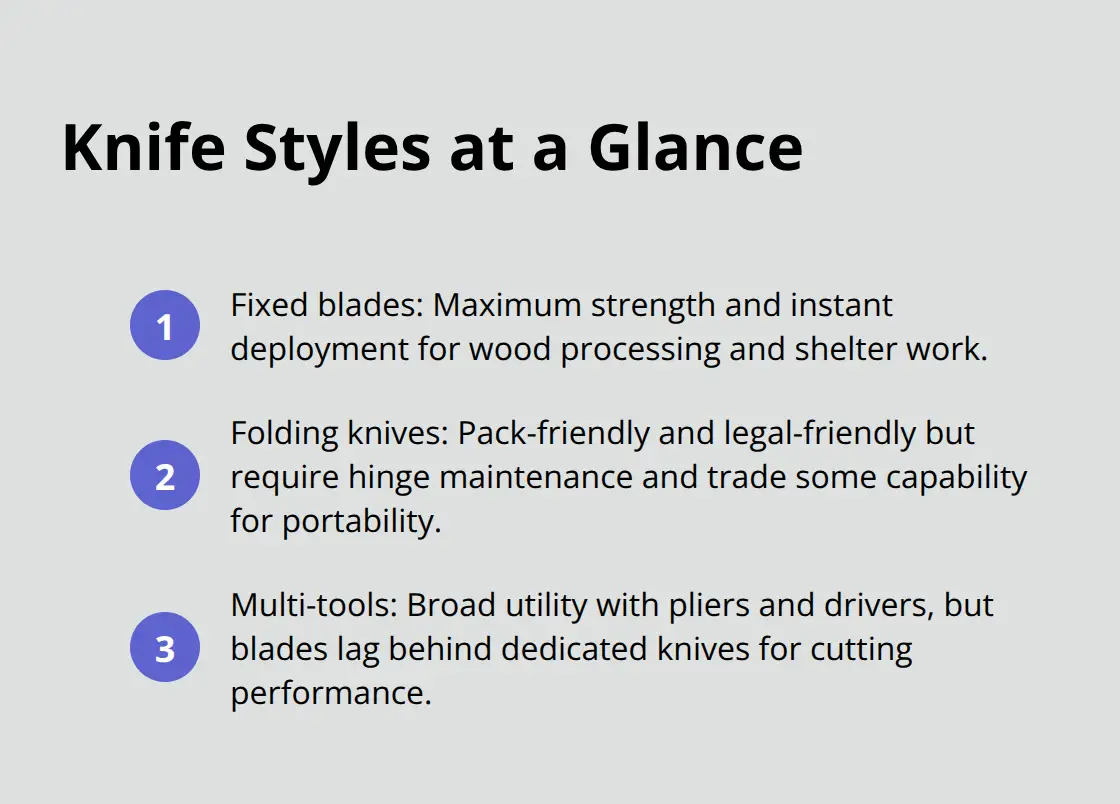 Knife Styles at a Glance

1 Fixed blades: Maximum strength and instant deployment for wood processing and shelter work.

2 Folding knives: Pack-friendly and legal-friendly but require hinge maintenance and trade some capability for portability.

3 Multi-tools: Broad utility with pliers and drivers, but blades lag behind dedicated knives for cutting performance.